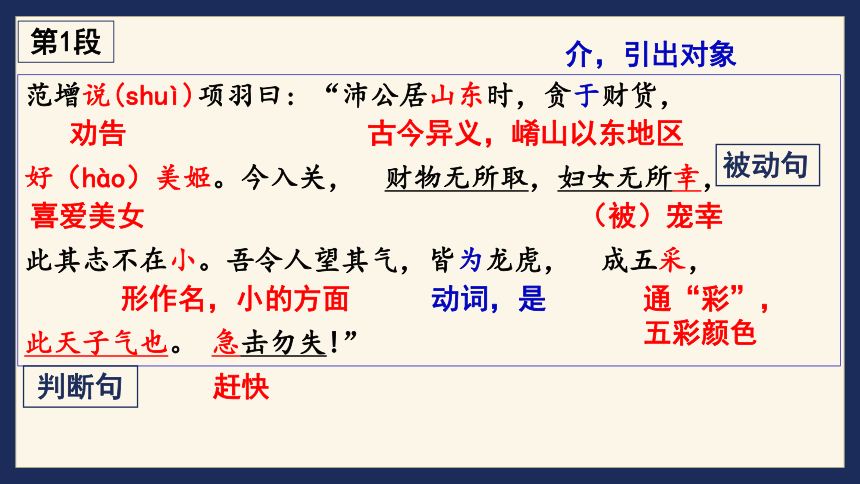 第1段

介，引出对象

范增说(shuì)项羽曰：“沛公居山东时，贪于财货，

劝告　古今异义，崤山以东地区

好（hào）美姬。今入关，财物无所取，妇女无所幸，

被动句

喜爱美女　（被）宠幸

此其志不在小。吾令人望其气，皆为龙虎，成五采，

形作名，小的方面　动词，是　通“彩”，五彩颜色

此天子气也。急击勿失！”

判断句　赶快